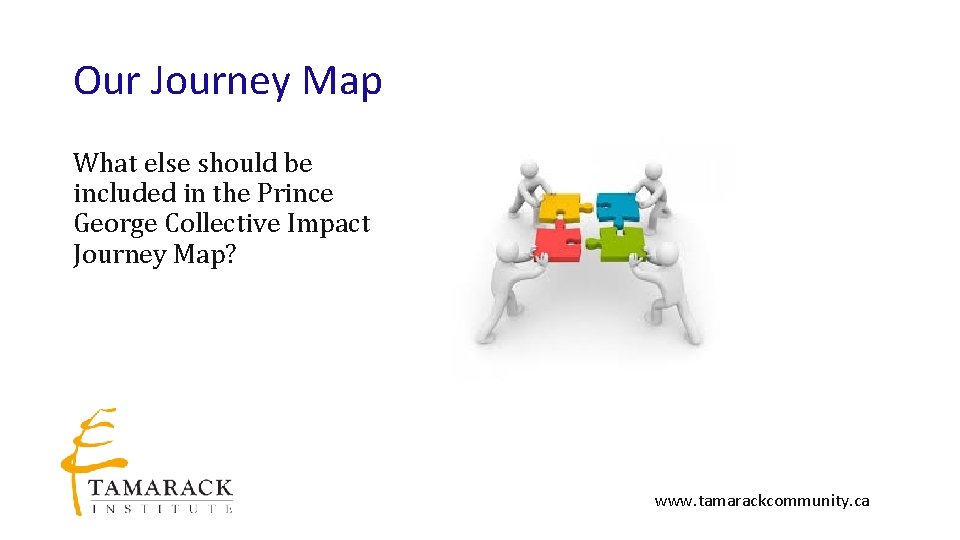 Our Journey Map

What else should be included in the Prince George Collective Impact Journey Map?

TAMARACK
INSTITUTE

www.tamarackcommunity.ca